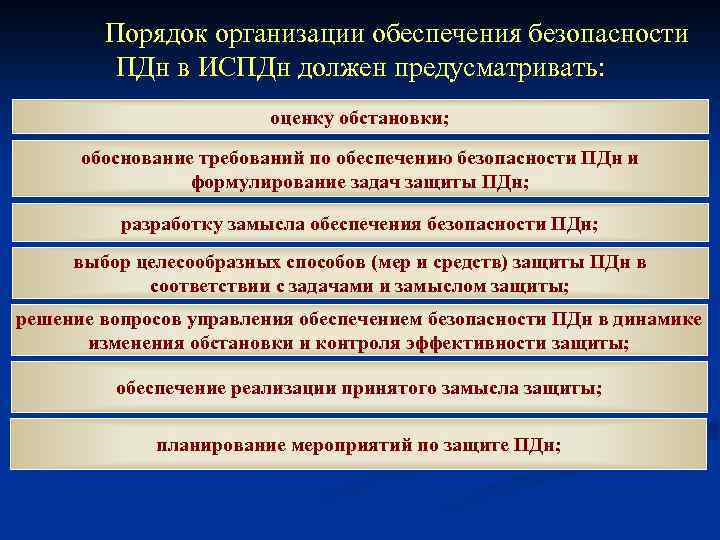 Порядок организации обеспечения безопасности ПДн в ИСПДн должен предусматривать:

оценку обстановки;

обоснование требований по обеспечению безопасности ПДн и формулирование задач защиты ПДн;

разработку замысла обеспечения безопасности ПДн;

выбор целесообразных способов (мер и средств) защиты ПДн в соответствии с задачами и замыслом защиты;

решение вопросов управления обеспечением безопасности ПДн в динамике изменения обстановки и контроля эффективности защиты;

обеспечение реализации принятого замысла защиты;

планирование мероприятий по защите ПДн;